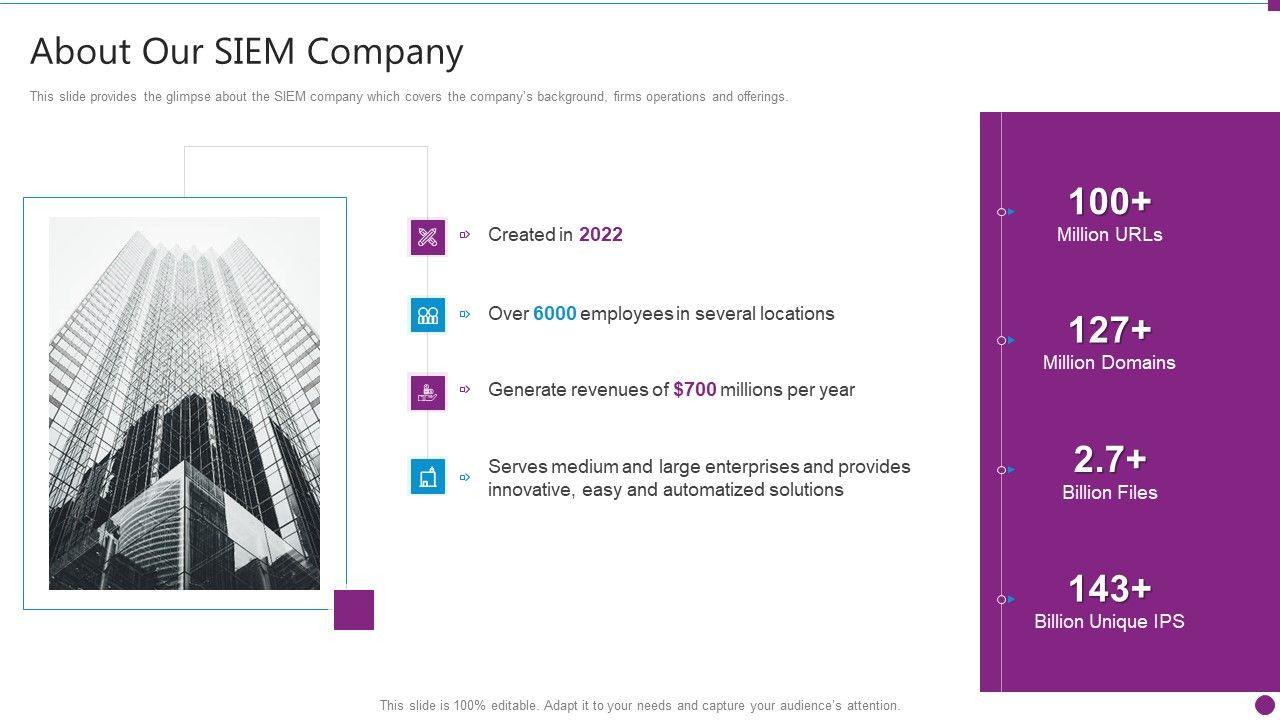 About Our SIEM Company

This slide provides the glimpse about the SIEM company which covers the company's background, firms operations and offerings.

Created in 2022

Over 6000 employees in several locations

Generate revenues of $700 millions per year

Serves medium and large enterprises and provides innovative, easy and automatized solutions

100+
Million URLs

127+
Million Domains

2.7+
Billion Files

143+
Billion Unique IPS

This slide is 100% editable. Adapt it to your needs and capture your audience's attention.